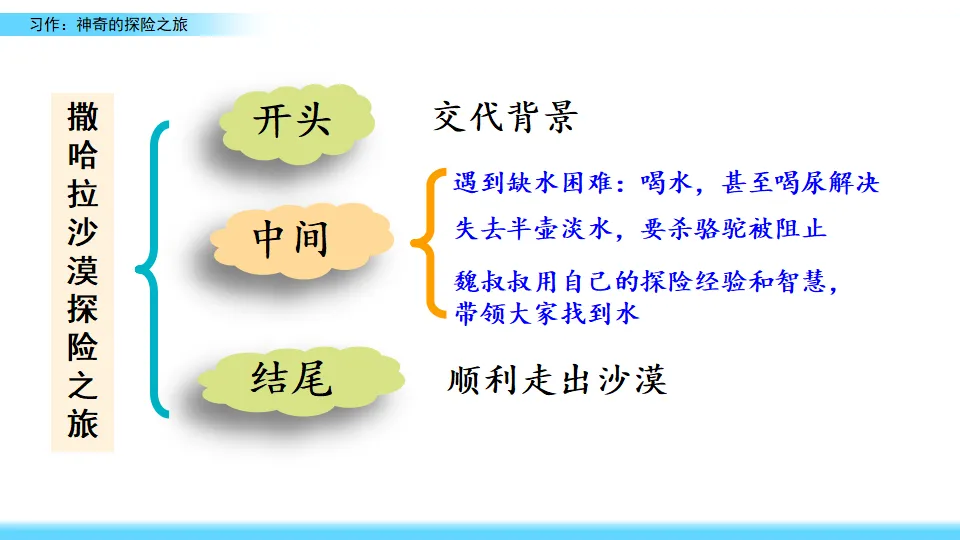 习作：神奇的探险之旅

撒哈拉沙漠探险之旅

开头　交代背景

中间

遇到缺水困难：喝水，甚至喝尿解决

失去半壶淡水，要杀骆驼被阻止

魏叔叔用自己的探险经验和智慧，带领大家找到水

结尾　顺利走出沙漠